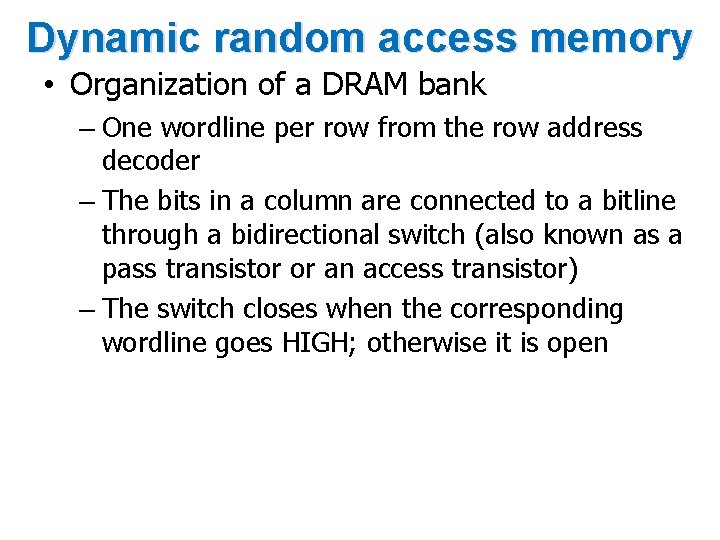 Dynamic random access memory

• Organization of a DRAM bank

– One wordline per row from the row address decoder

– The bits in a column are connected to a bitline through a bidirectional switch (also known as a pass transistor or an access transistor)

– The switch closes when the corresponding wordline goes HIGH; otherwise it is open